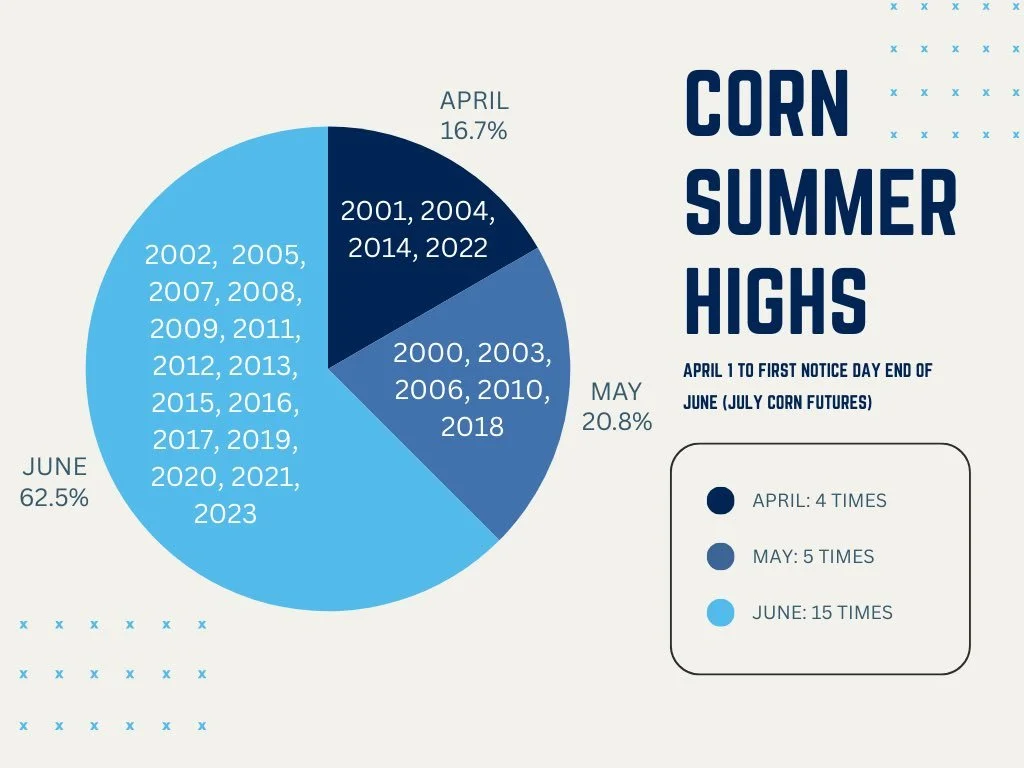 CORN SUMMER HIGHS

APRIL 1 TO FIRST NOTICE DAY END OF JUNE (JULY CORN FUTURES)

APRIL
16.7%

2001, 2004, 2014, 2022

MAY
20.8%

2000, 2003, 2006, 2010, 2018

JUNE
62.5%

2002, 2005, 2007, 2008, 2009, 2011, 2012, 2013, 2015, 2016, 2017, 2019, 2020, 2021, 2023

APRIL: 4 TIMES

MAY: 5 TIMES

JUNE: 15 TIMES